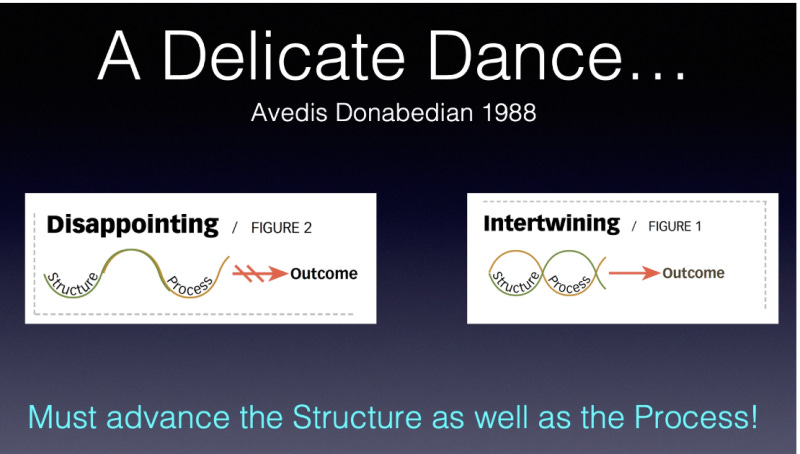 A Delicate Dance…

Avedis Donabedian 1988

Disappointing / FIGURE 2

Structure Process Outcome

Intertwining / FIGURE 1

Structure Process Outcome

Must advance the Structure as well as the Process!